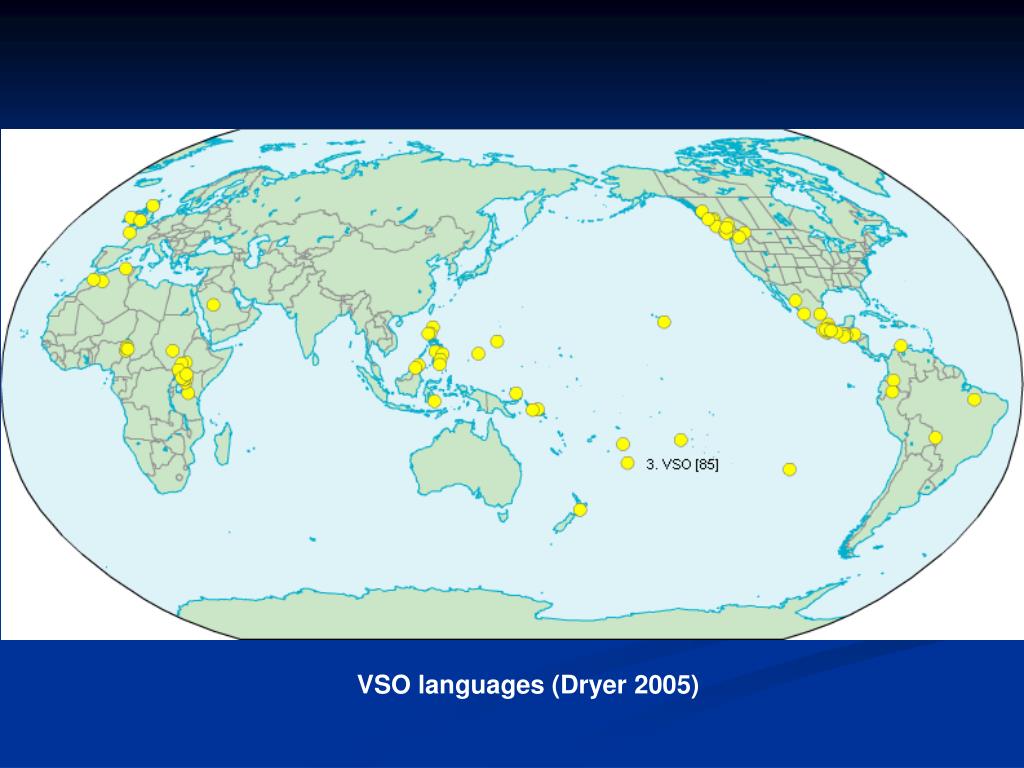 3. VSO [85]

VSO languages (Dryer 2005)